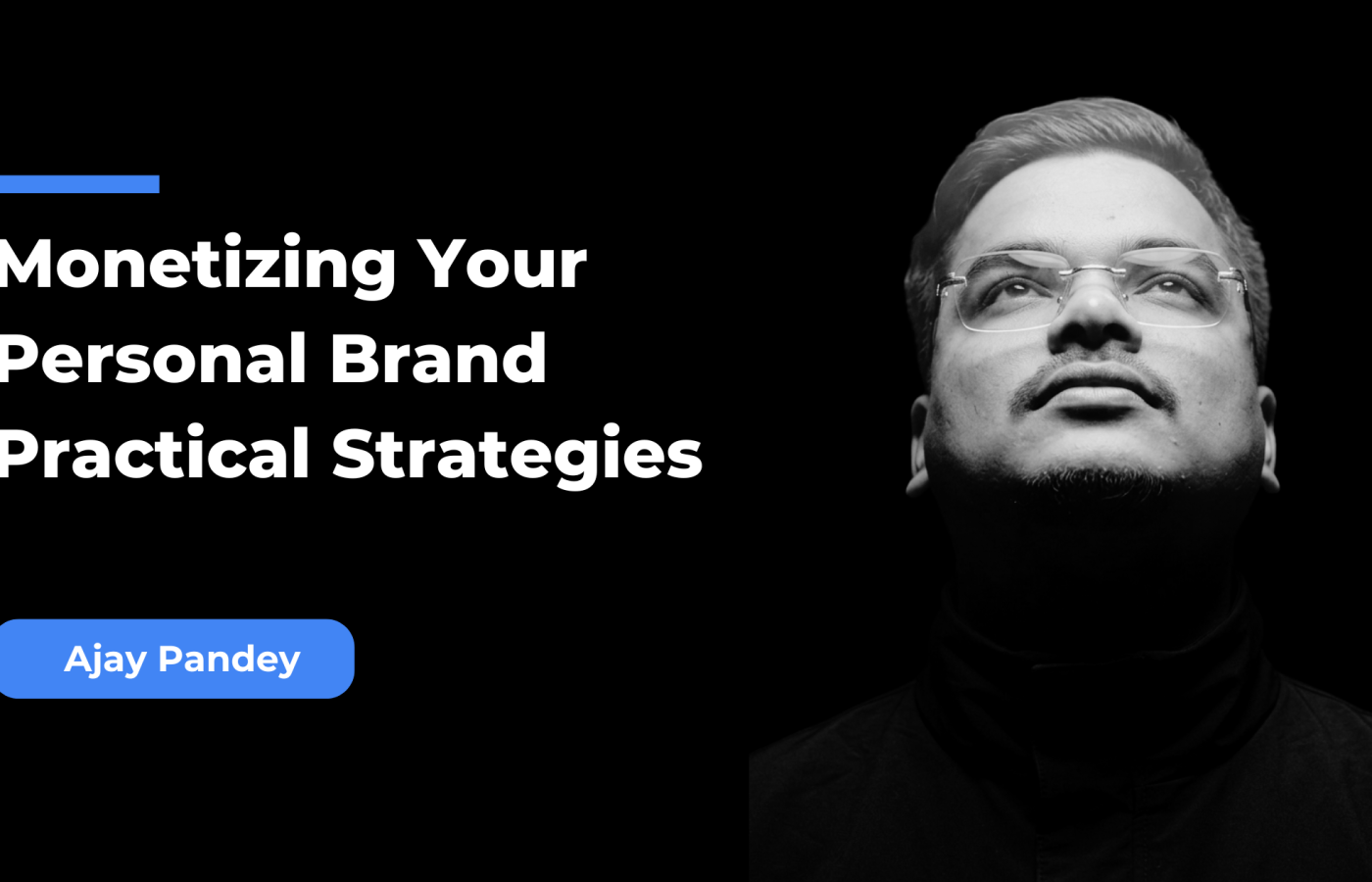 Monetizing Your Personal Brand Practical Strategies

Ajay Pandey